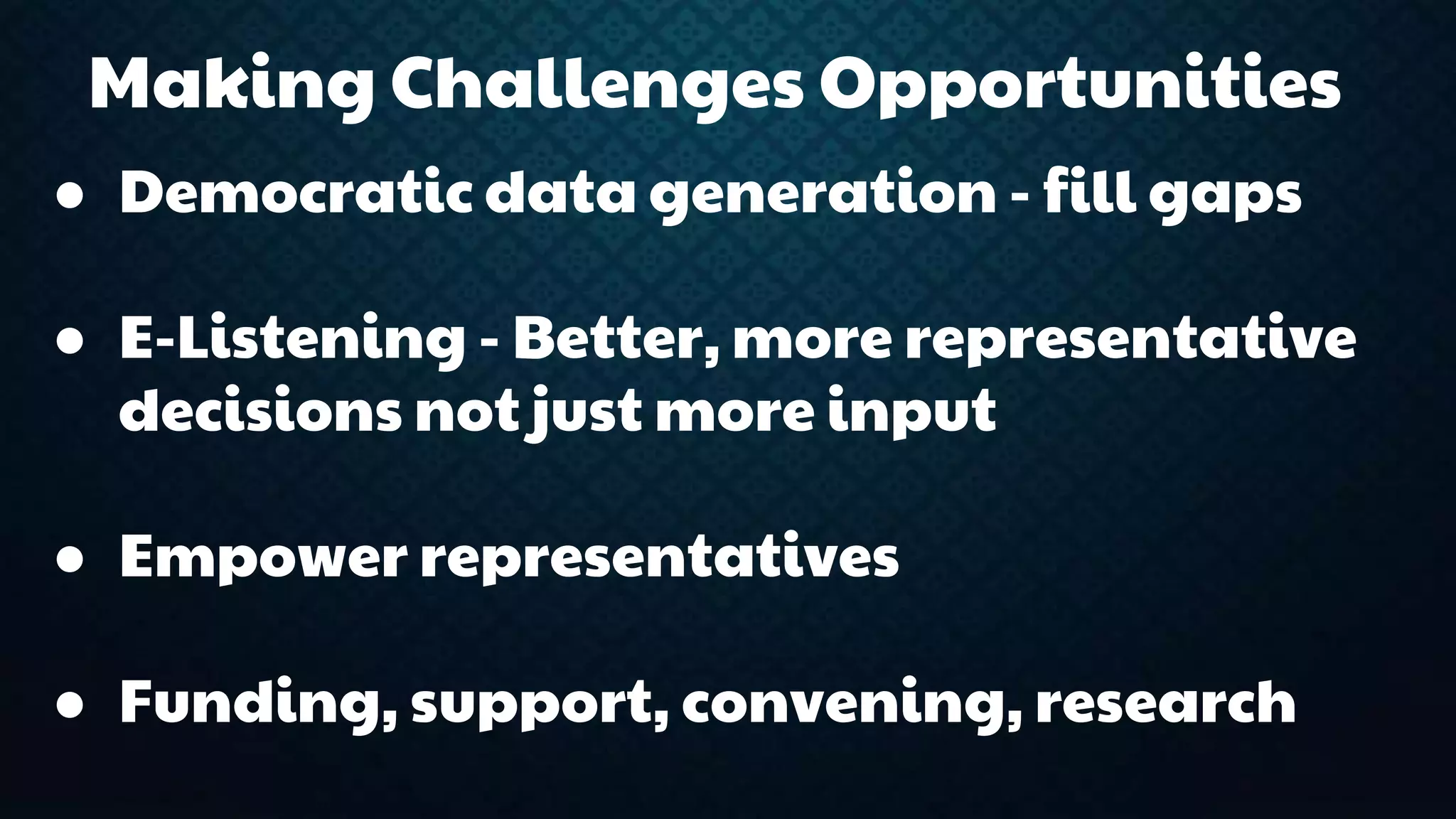 Making Challenges Opportunities

• Democratic data generation - fill gaps

• E-Listening - Better, more representative decisions not just more input

• Empower representatives

• Funding, support, convening, research